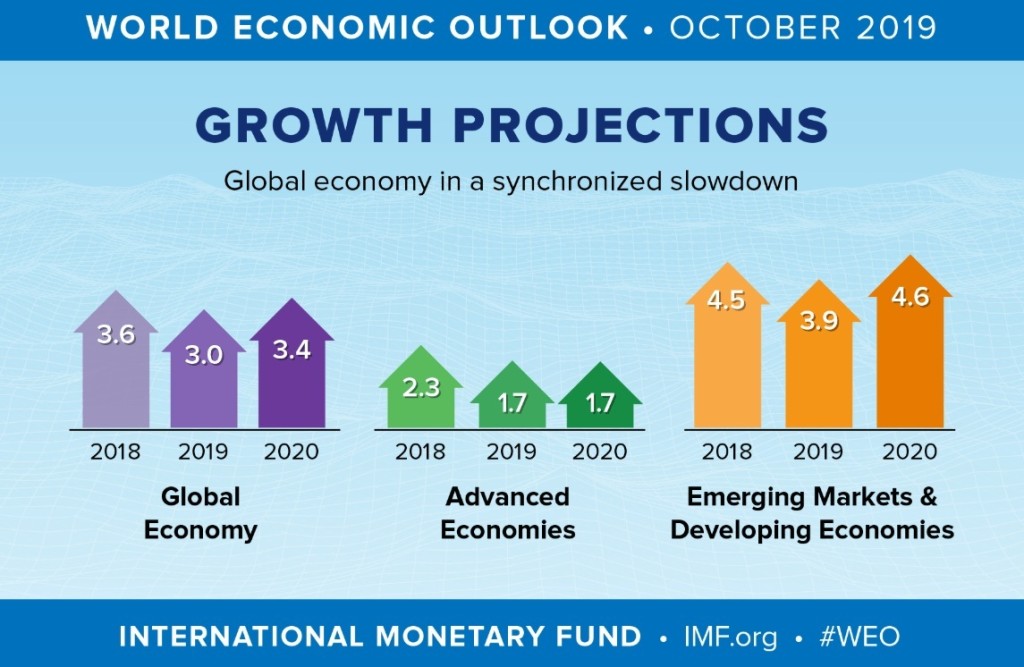 WORLD ECONOMIC OUTLOOK • OCTOBER 2019

GROWTH PROJECTIONS

Global economy in a synchronized slowdown

3.6
3.0
3.4
2018 2019 2020
Global Economy

2.3
1.7
1.7
2018 2019 2020
Advanced Economies

4.5
3.9
4.6
2018 2019 2020
Emerging Markets & Developing Economies

INTERNATIONAL MONETARY FUND • IMF.org • #WEO